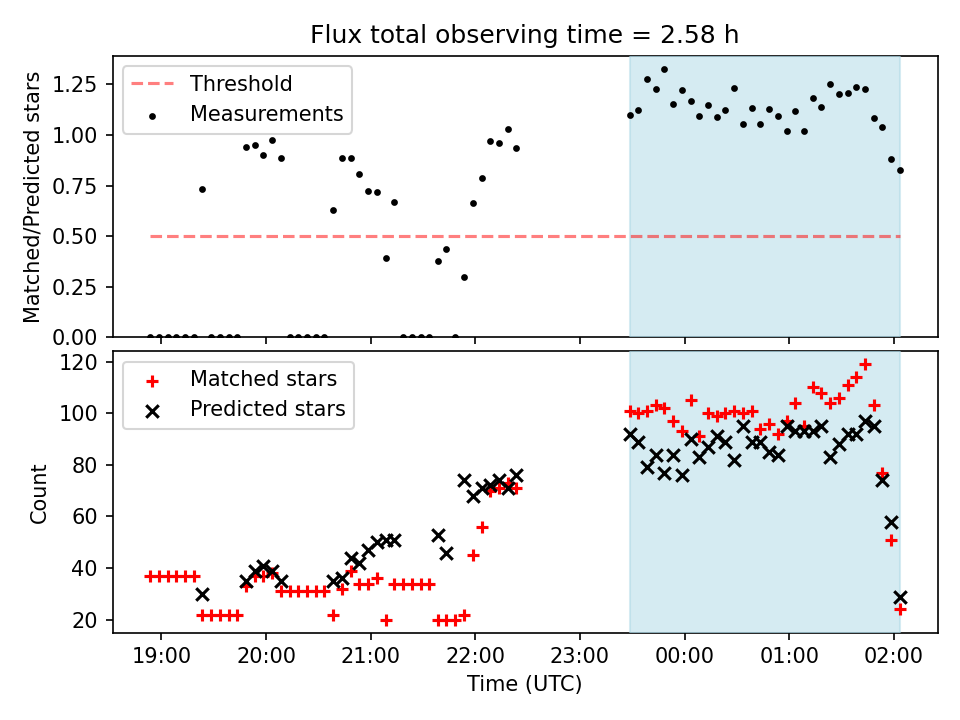 Flux total observing time = 2.58 h

Threshold
Measurements

Matched/Predicted stars

1.25
1.00
0.75
0.50
0.25
0.00

Matched stars
Predicted stars

Count

120
100
80
60
40
20

19:00
20:00
21:00
22:00
23:00
00:00
01:00
02:00

Time (UTC)